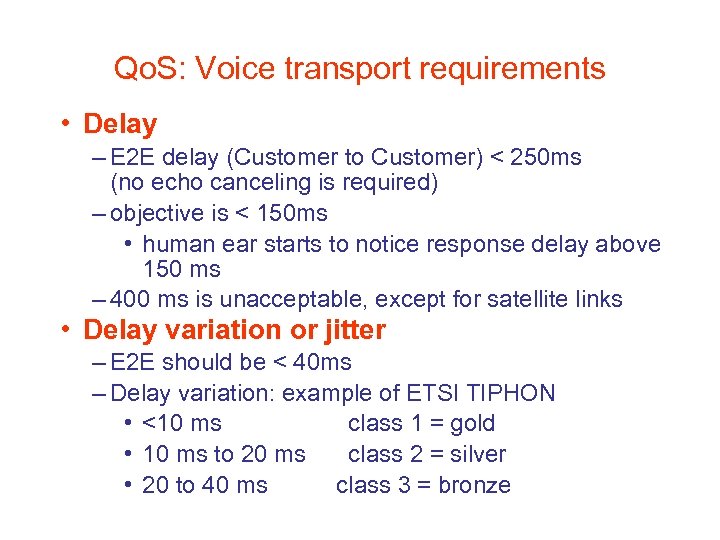 QoS: Voice transport requirements

• Delay
– E2E delay (Customer to Customer) < 250ms (no echo canceling is required)
– objective is < 150ms
• human ear starts to notice response delay above 150 ms
– 400 ms is unacceptable, except for satellite links

• Delay variation or jitter
– E2E should be < 40ms
– Delay variation: example of ETSI TIPHON
• <10 ms class 1 = gold
• 10 ms to 20 ms class 2 = silver
• 20 to 40 ms class 3 = bronze